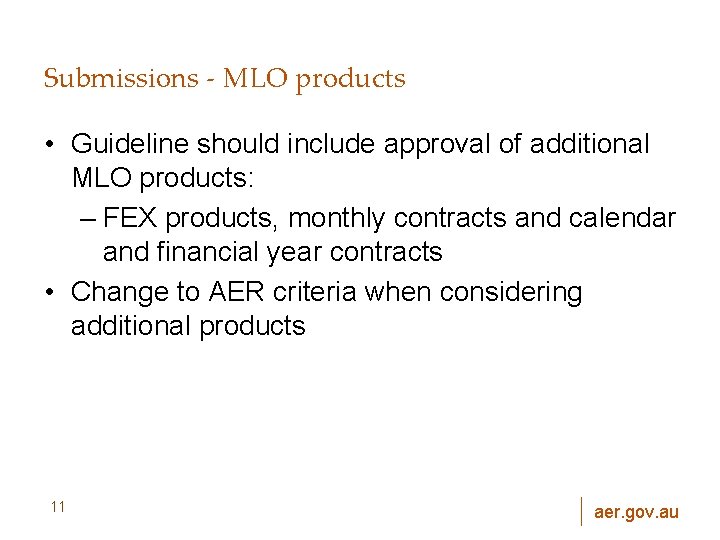 Submissions - MLO products

• Guideline should include approval of additional MLO products:

– FEX products, monthly contracts and calendar and financial year contracts

• Change to AER criteria when considering additional products

11

aer.gov.au